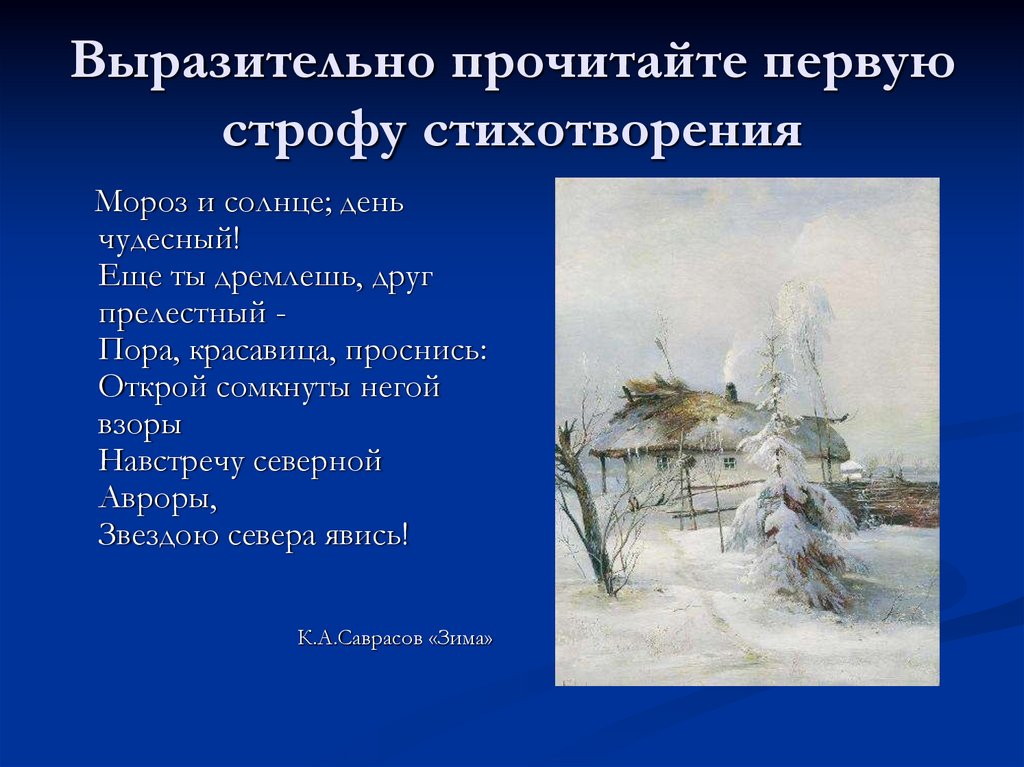 Выразительно прочитайте первую строфу стихотворения

Мороз и солнце; день чудесный!
Еще ты дремлешь, друг прелестный -
Пора, красавица, проснись:
Открой сомкнуты негой взоры
Навстречу северной Авроры,
Звездою севера явись!

К.А.Саврасов «Зима»